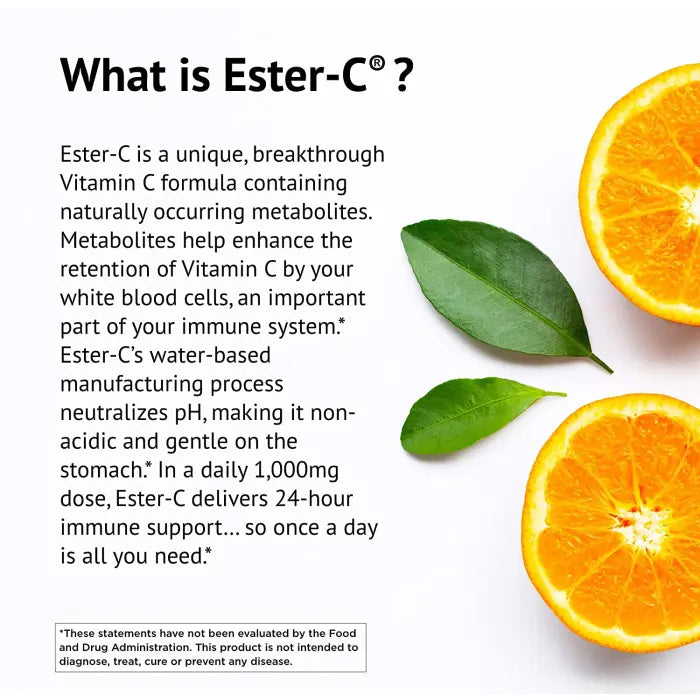 What is Ester-C® ?

Ester-C is a unique, breakthrough Vitamin C formula containing naturally occurring metabolites. Metabolites help enhance the retention of Vitamin C by your white blood cells, an important part of your immune system.* Ester-C's water-based manufacturing process neutralizes pH, making it non-acidic and gentle on the stomach.* In a daily 1,000mg dose, Ester-C delivers 24-hour immune support... so once a day is all you need.*

*These statements have not been evaluated by the Food and Drug Administration. This product is not intended to diagnose, treat, cure or prevent any disease.